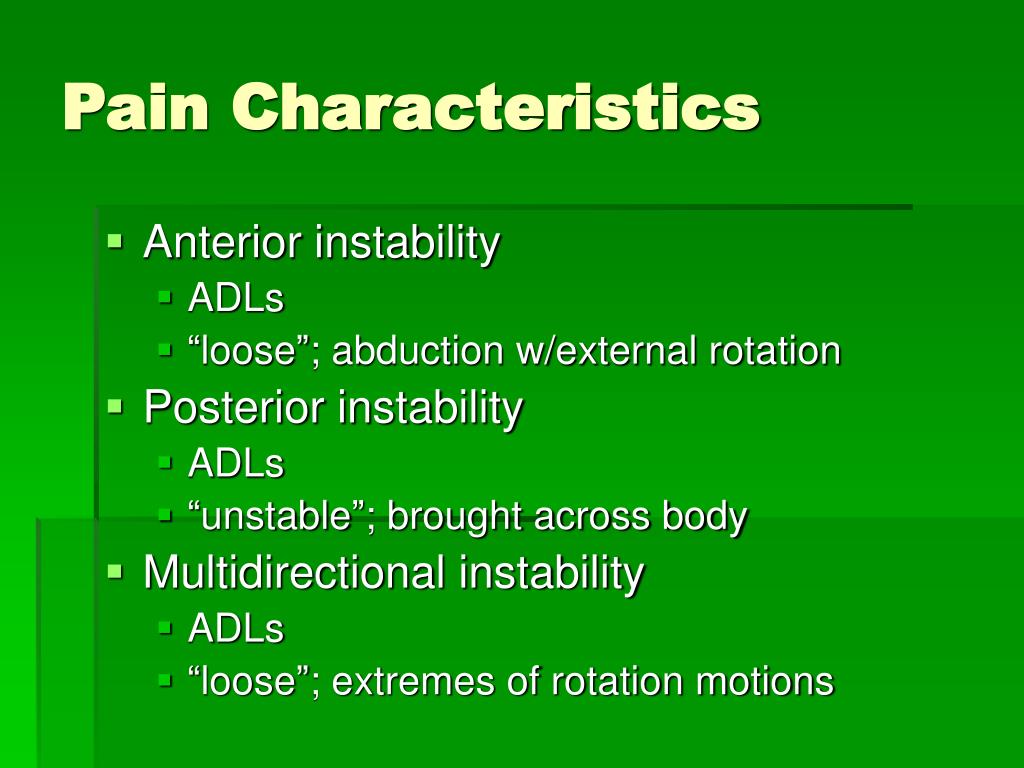 Pain Characteristics

- Anterior instability
  - ADLs
  - “loose”; abduction w/external rotation
- Posterior instability
  - ADLs
  - “unstable”; brought across body
- Multidirectional instability
  - ADLs
  - “loose”; extremes of rotation motions